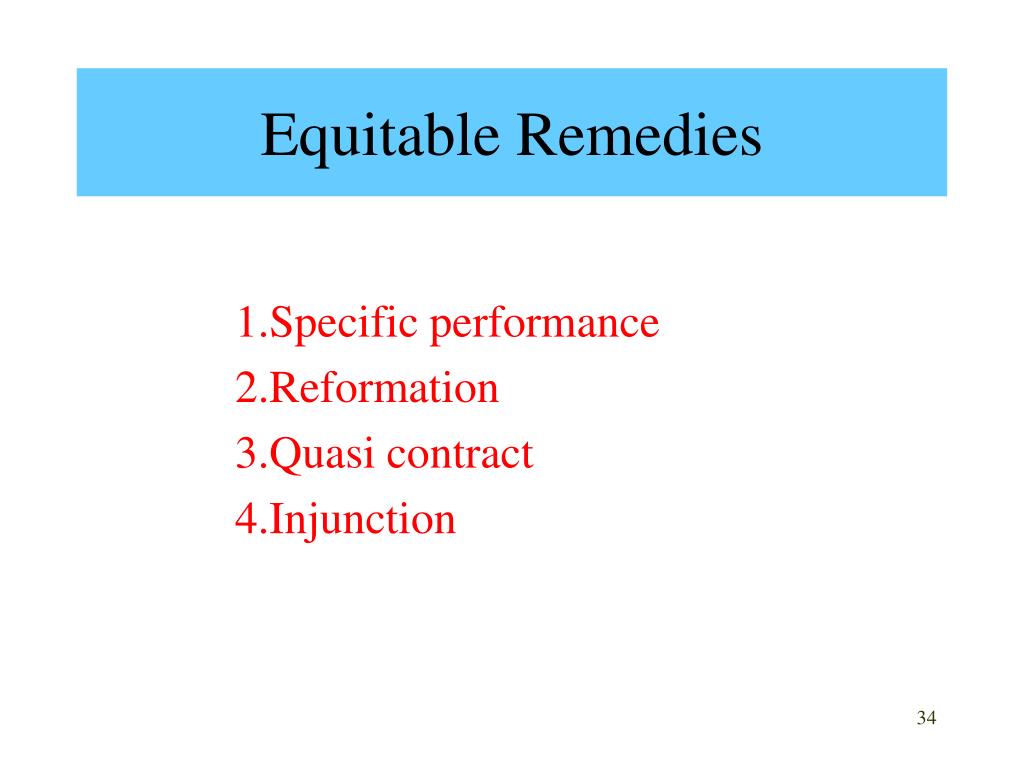 Equitable Remedies

1.Specific performance
2.Reformation
3.Quasi contract
4.Injunction

34